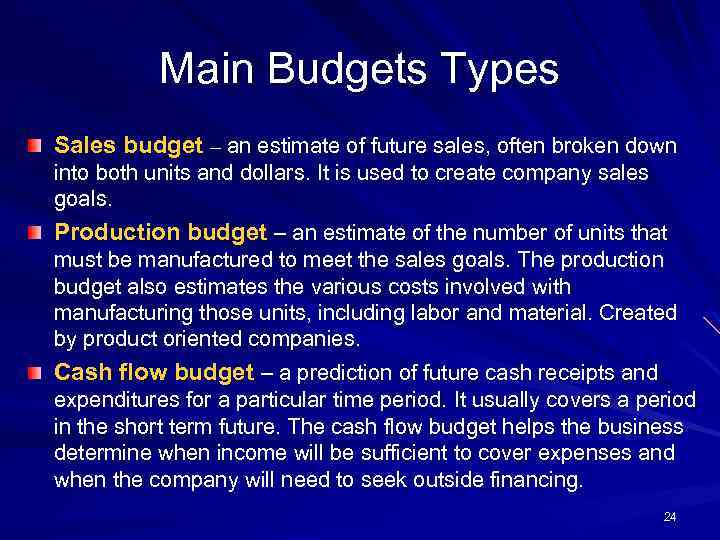 Main Budgets Types

Sales budget – an estimate of future sales, often broken down into both units and dollars. It is used to create company sales goals.

Production budget – an estimate of the number of units that must be manufactured to meet the sales goals. The production budget also estimates the various costs involved with manufacturing those units, including labor and material. Created by product oriented companies.

Cash flow budget – a prediction of future cash receipts and expenditures for a particular time period. It usually covers a period in the short term future. The cash flow budget helps the business determine when income will be sufficient to cover expenses and when the company will need to seek outside financing.

24